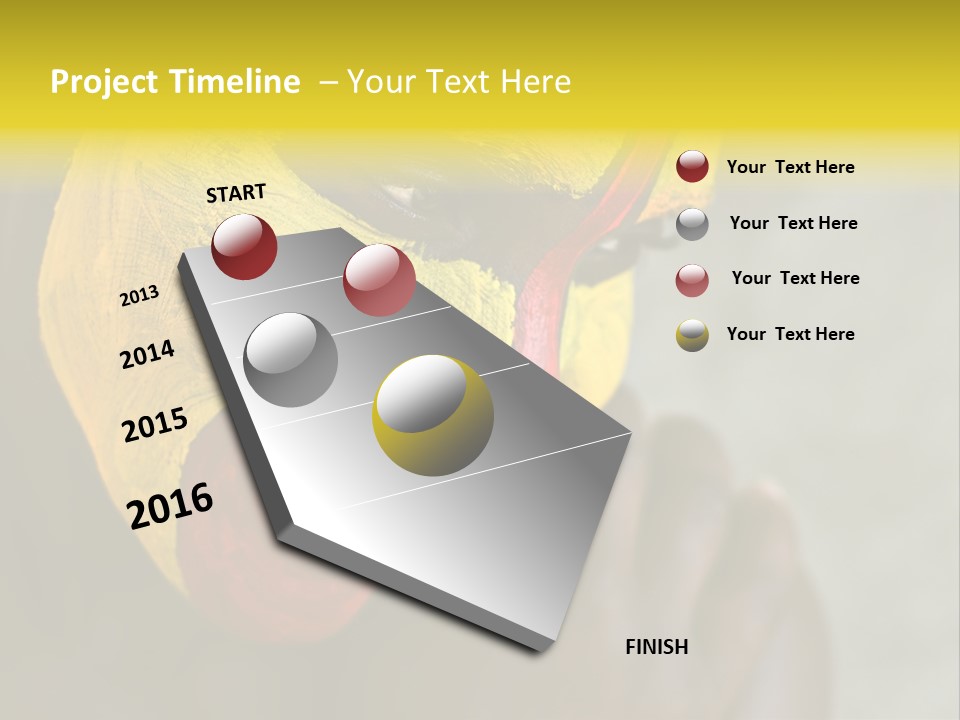 Project Timeline – Your Text Here

START

2013

2014

2015

2016

FINISH

Your Text Here

Your Text Here

Your Text Here

Your Text Here